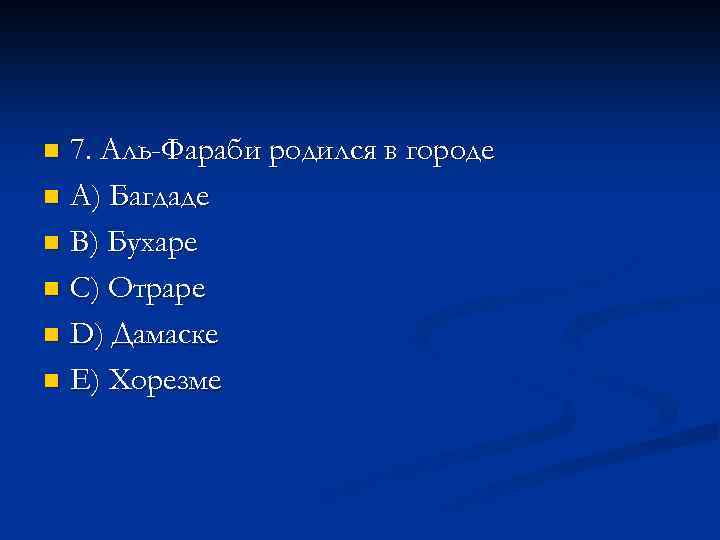 7. Аль-Фараби родился в городе
A) Багдаде
B) Бухаре
C) Отраре
D) Дамаске
E) Хорезме